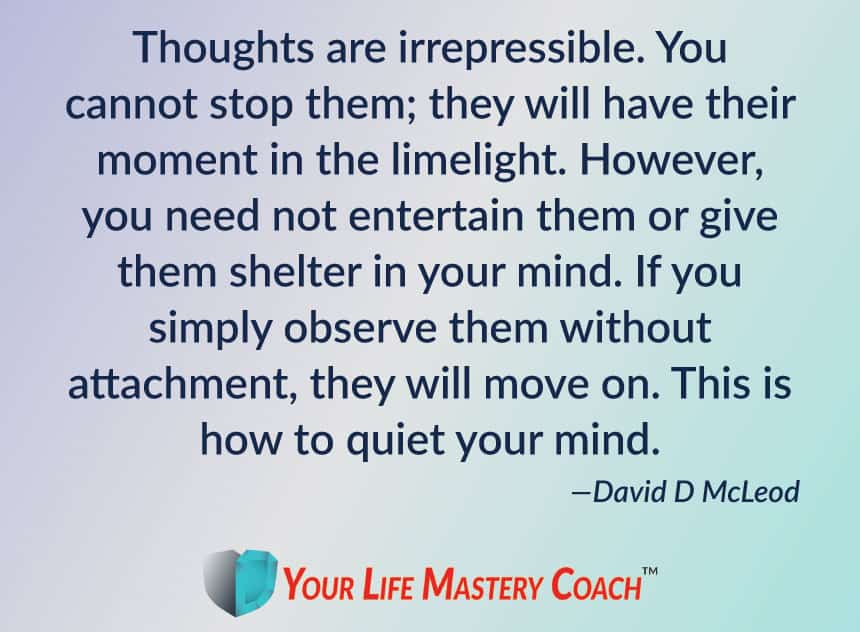 Thoughts are irrepressible. You cannot stop them; they will have their moment in the limelight. However, you need not entertain them or give them shelter in your mind. If you simply observe them without attachment, they will move on. This is how to quiet your mind.

—David D McLeod

YOUR LIFE MASTERY COACH™